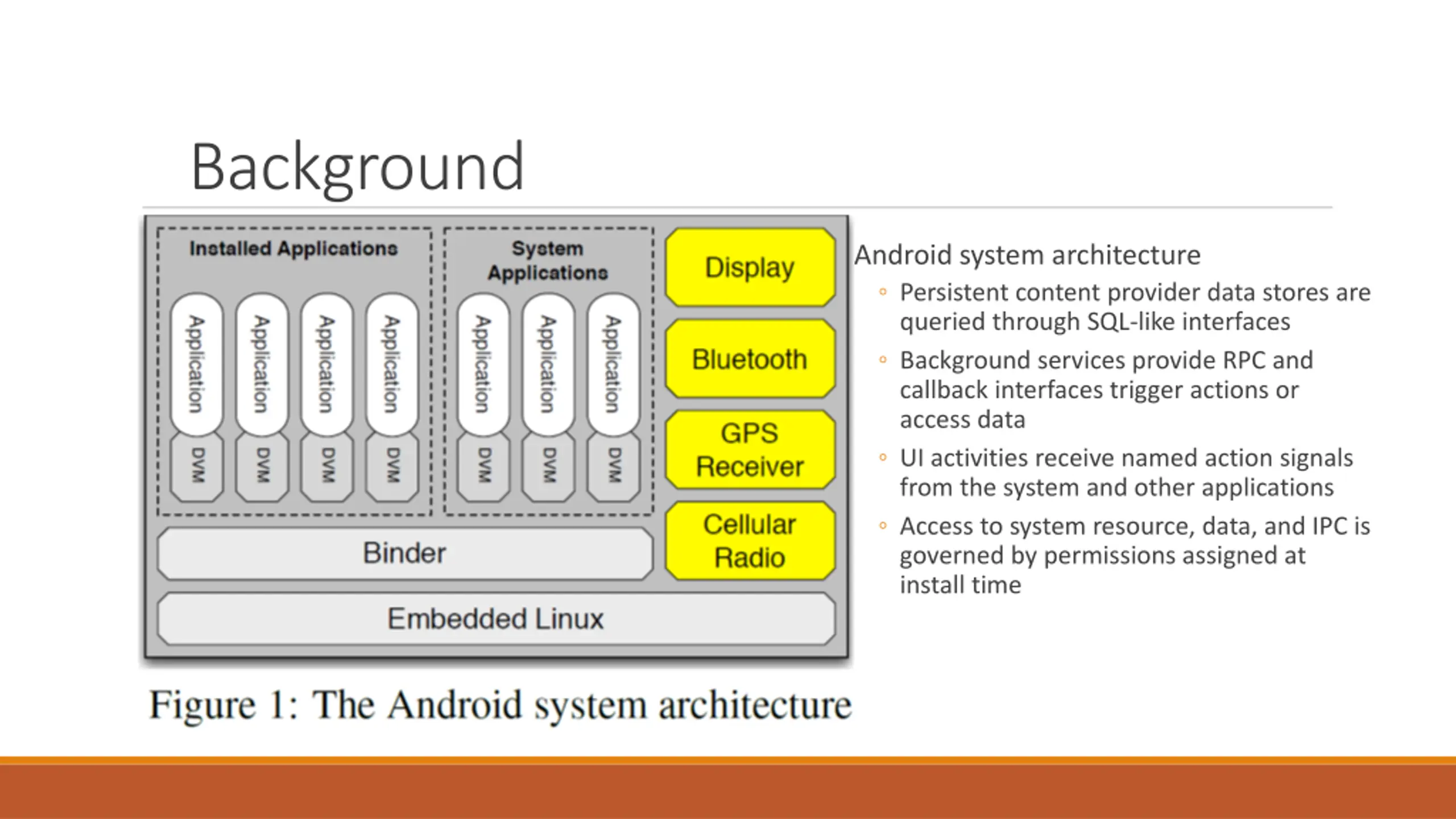 Background

Installed Applications

Application
DVM
Application
DVM
Application
DVM
Application
DVM

System Applications

Application
DVM
Application
DVM
Application
DVM

Display

Bluetooth

GPS Receiver

Cellular Radio

Binder

Embedded Linux

Figure 1: The Android system architecture

Android system architecture
◦ Persistent content provider data stores are queried through SQL-like interfaces
◦ Background services provide RPC and callback interfaces trigger actions or access data
◦ UI activities receive named action signals from the system and other applications
◦ Access to system resource, data, and IPC is governed by permissions assigned at install time